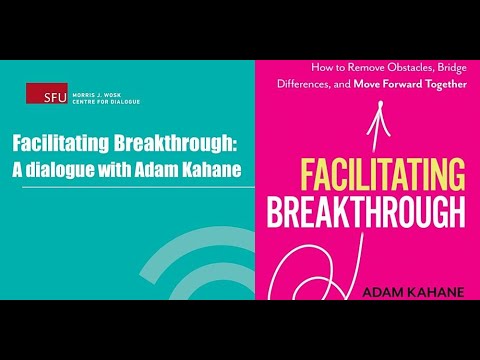 SFU MORRIS J. WOSK CENTRE FOR DIALOGUE

Facilitating Breakthrough: A dialogue with Adam Kahane

How to Remove Obstacles, Bridge Differences, and Move Forward Together

FACILITATING BREAKTHROUGH

ADAM KAHANE